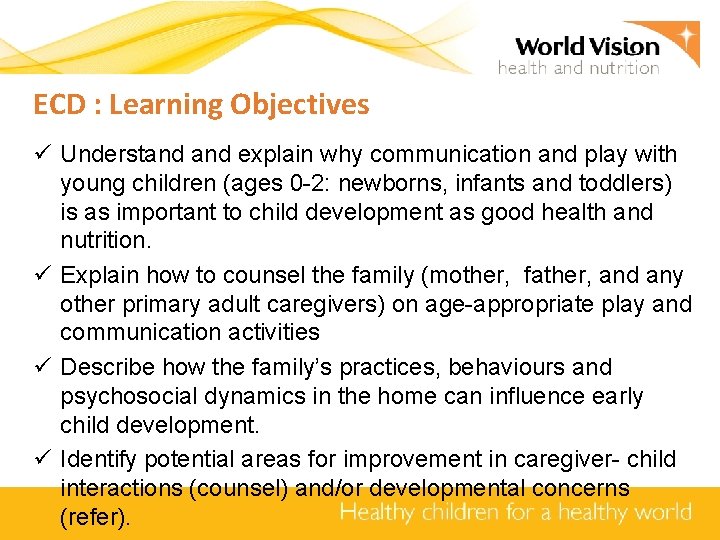 World Vision
health and nutrition

ECD : Learning Objectives

✓ Understand and explain why communication and play with young children (ages 0-2: newborns, infants and toddlers) is as important to child development as good health and nutrition.

✓ Explain how to counsel the family (mother, father, and any other primary adult caregivers) on age-appropriate play and communication activities

✓ Describe how the family's practices, behaviours and psychosocial dynamics in the home can influence early child development.

✓ Identify potential areas for improvement in caregiver- child interactions (counsel) and/or developmental concerns (refer).

Healthy children for a healthy world